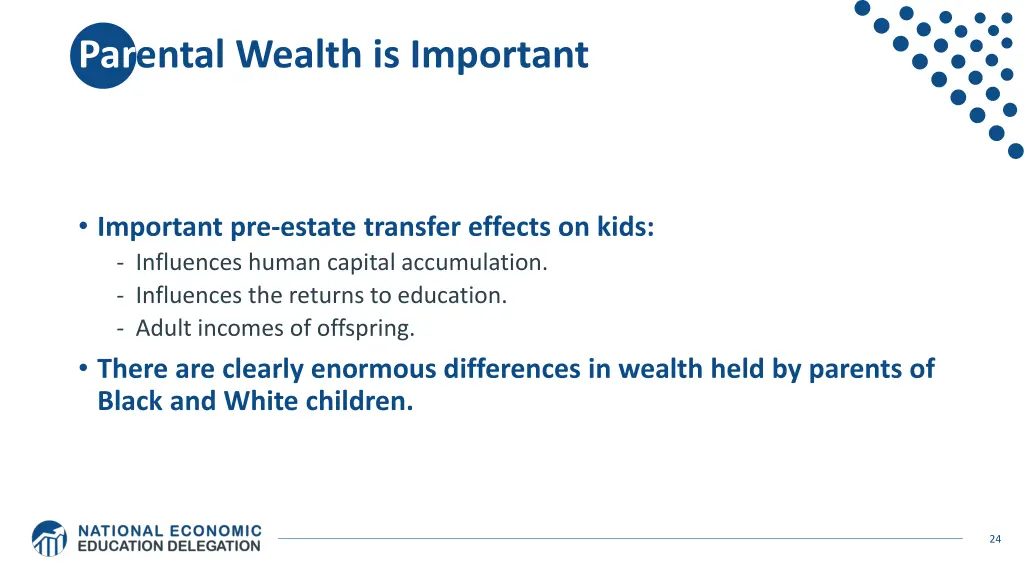 Parental Wealth is Important

• Important pre-estate transfer effects on kids:
- Influences human capital accumulation.
- Influences the returns to education.
- Adult incomes of offspring.

• There are clearly enormous differences in wealth held by parents of Black and White children.

NATIONAL ECONOMIC EDUCATION DELEGATION

24